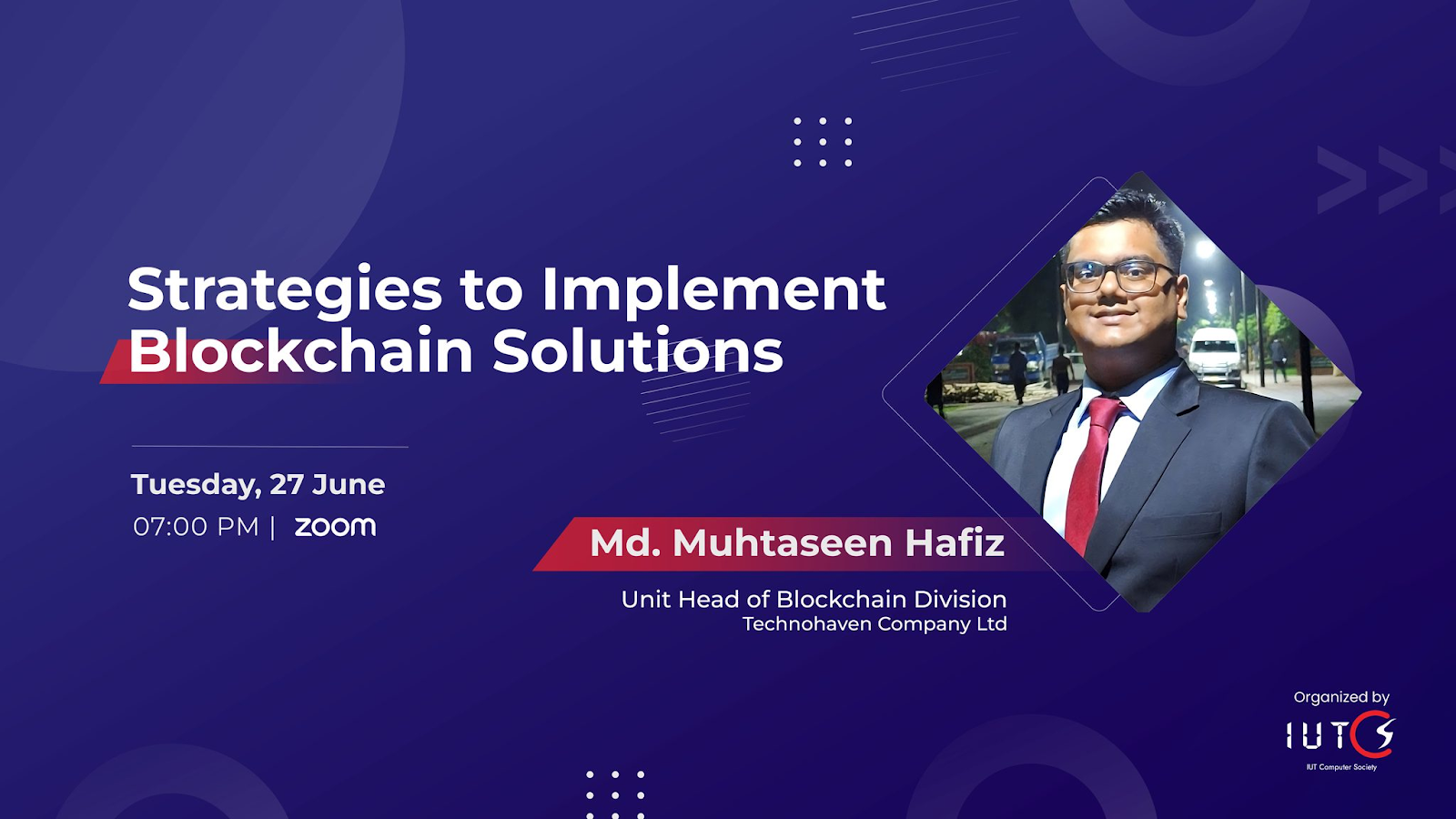 Strategies to Implement Blockchain Solutions

Tuesday, 27 June
07:00 PM | zoom

Md. Muhtaseen Hafiz
Unit Head of Blockchain Division
Technohaven Company Ltd

Organized by
IUTCS
IUT Computer Society